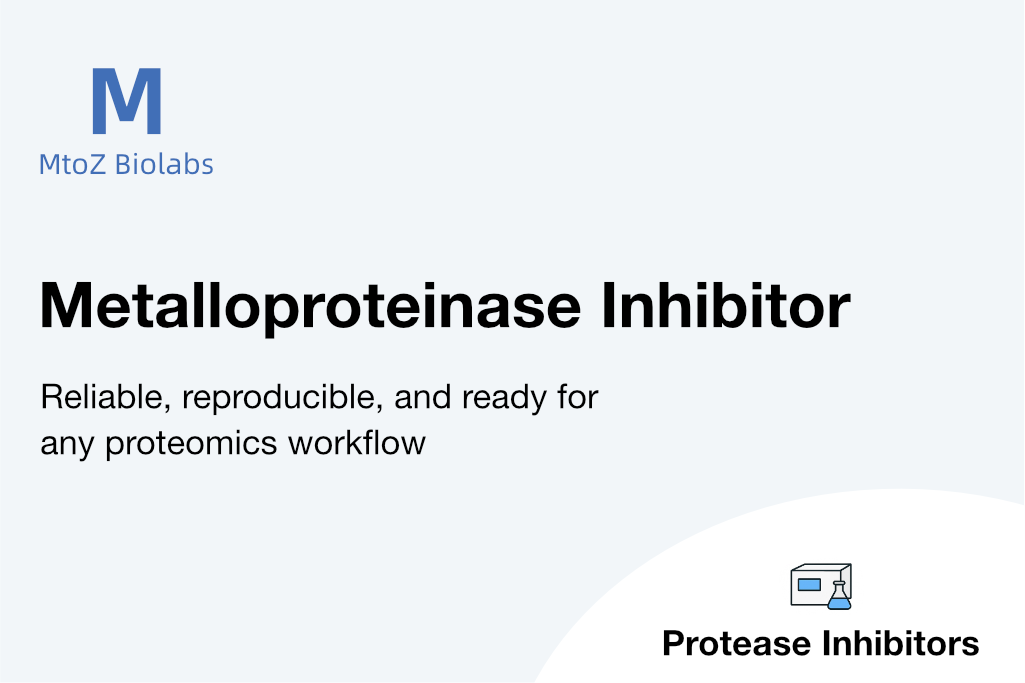 M
MtoZ Biolabs

Metalloproteinase Inhibitor

Reliable, reproducible, and ready for any proteomics workflow

Protease Inhibitors